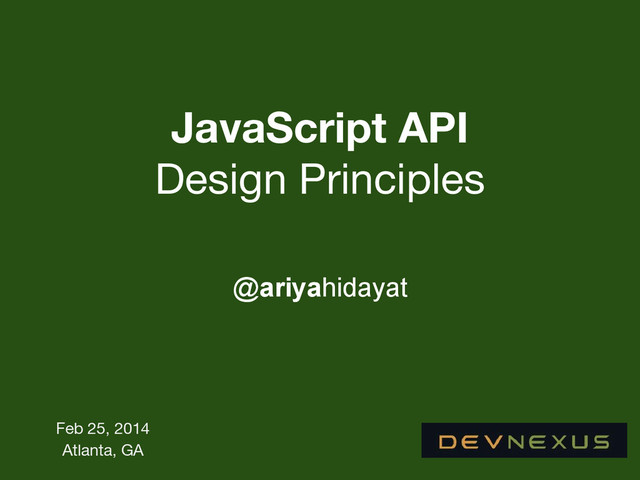 JavaScript API
Design Principles

@ariyahidayat

Feb 25, 2014
Atlanta, GA

DEVNEXUS